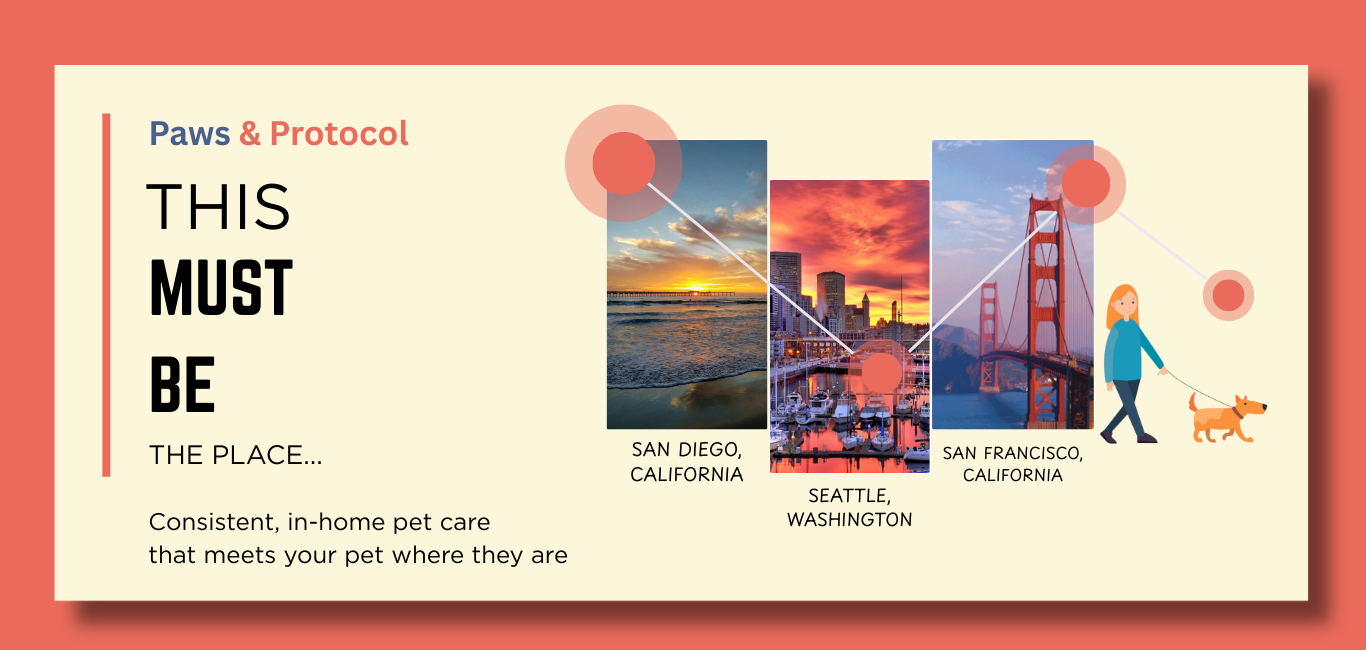 Paws & Protocol

THIS
MUST
BE
THE PLACE...

Consistent, in-home pet care
that meets your pet where they are

SAN DIEGO, CALIFORNIA

SEATTLE, WASHINGTON

SAN FRANCISCO, CALIFORNIA